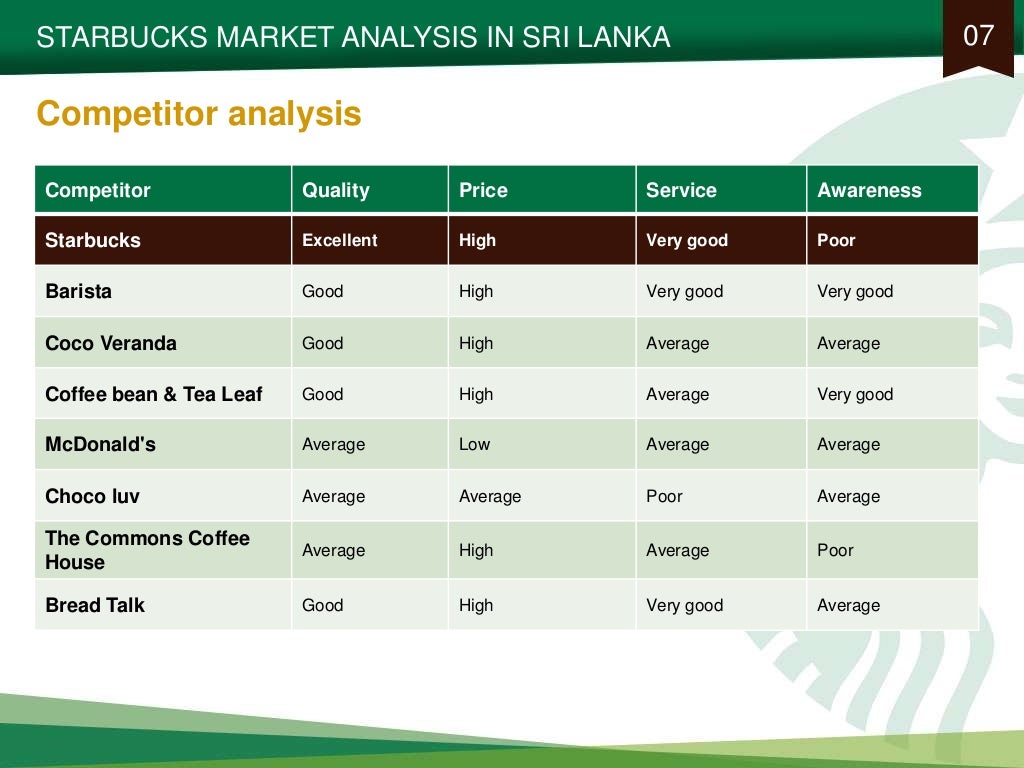 STARBUCKS MARKET ANALYSIS IN SRI LANKA

07

Competitor analysis

| Competitor | Quality | Price | Service | Awareness |
|---|---|---|---|---|
| Starbucks | Excellent | High | Very good | Poor |
| Barista | Good | High | Very good | Very good |
| Coco Veranda | Good | High | Average | Average |
| Coffee bean & Tea Leaf | Good | High | Average | Very good |
| McDonald's | Average | Low | Average | Average |
| Choco luv | Average | Average | Poor | Average |
| The Commons Coffee House | Average | High | Average | Poor |
| Bread Talk | Good | High | Very good | Average |